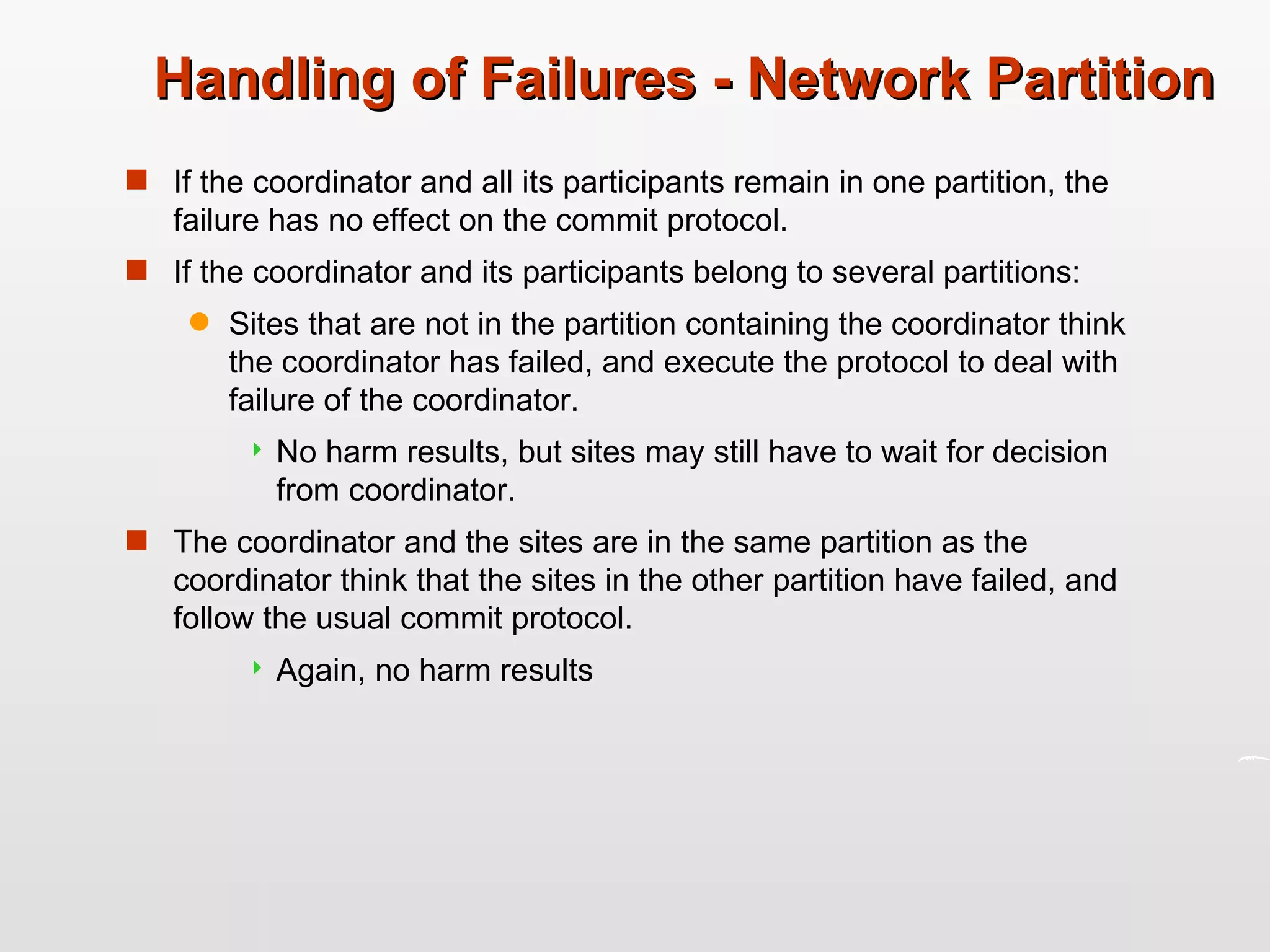 Handling of Failures - Network Partition

If the coordinator and all its participants remain in one partition, the failure has no effect on the commit protocol.

If the coordinator and its participants belong to several partitions:

Sites that are not in the partition containing the coordinator think the coordinator has failed, and execute the protocol to deal with failure of the coordinator.

No harm results, but sites may still have to wait for decision from coordinator.

The coordinator and the sites are in the same partition as the coordinator think that the sites in the other partition have failed, and follow the usual commit protocol.

Again, no harm results